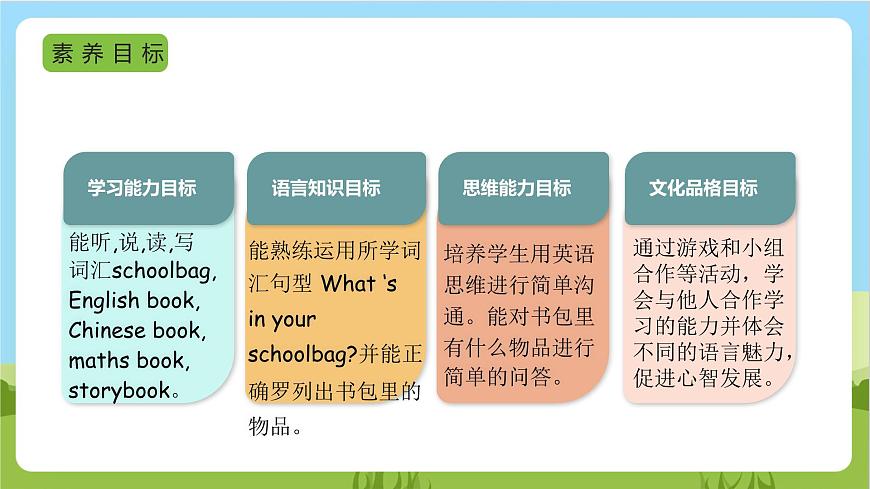 素养目标

学习能力目标

能听,说,读,写词汇schoolbag, English book, Chinese book, maths book, storybook。

语言知识目标

能熟练运用所学词汇句型 What 's in your schoolbag?并能正确罗列出书包里的物品。

思维能力目标

培养学生用英语思维进行简单沟通。能对书包里有什么物品进行简单的问答。

文化品格目标

通过游戏和小组合作等活动，学会与他人合作学习的能力并体会不同的语言魅力，促进心智发展。